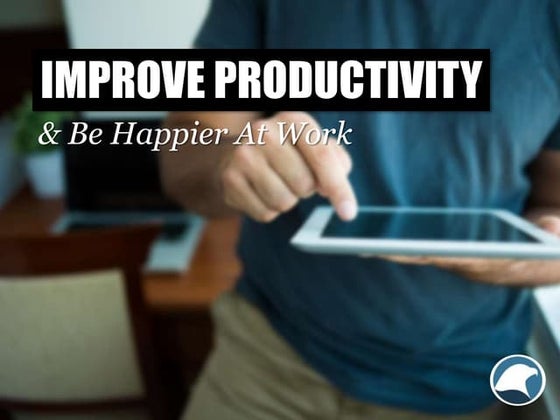 IMPROVE PRODUCTIVITY

& Be Happier At Work